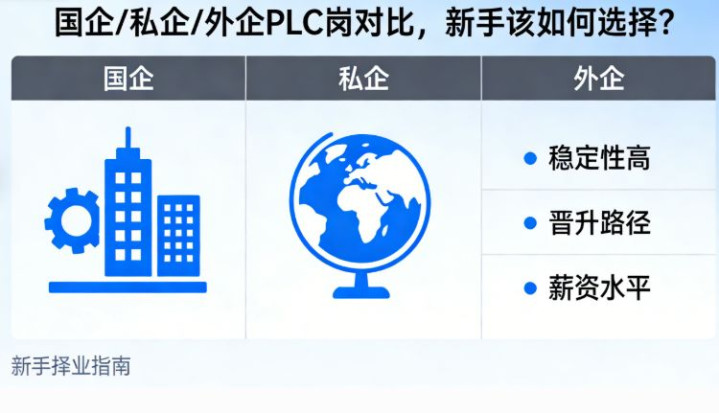 国企/私企/外企PLC岗对比，新手该如何选择？

| 国企 | 私企 | 外企 |
|---|---|---|
| | | • 稳定性高 |
| | | • 晋升路径 |
| | | • 薪资水平 |

新手择业指南